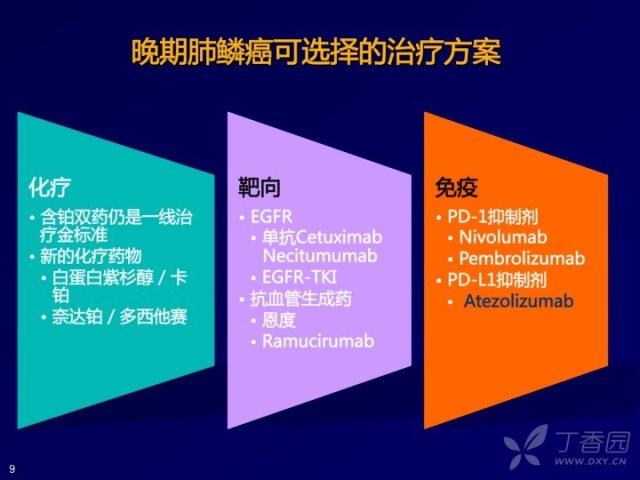 晚期肺鳞癌可选择的治疗方案

化疗
• 含铂双药仍是一线治疗金标准
• 新的化疗药物
 • 白蛋白紫杉醇 / 卡铂
 • 奈达铂 / 多西他赛

靶向
• EGFR
 • 单抗Cetuximab Necitumumab
 • EGFR-TKI
• 抗血管生成药
 • 恩度
 • Ramucirumab

免疫
• PD-1抑制剂
 • Nivolumab
 • Pembrolizumab
• PD-L1抑制剂
 • Atezolizumab

9

丁香园
WWW.DXY.CN